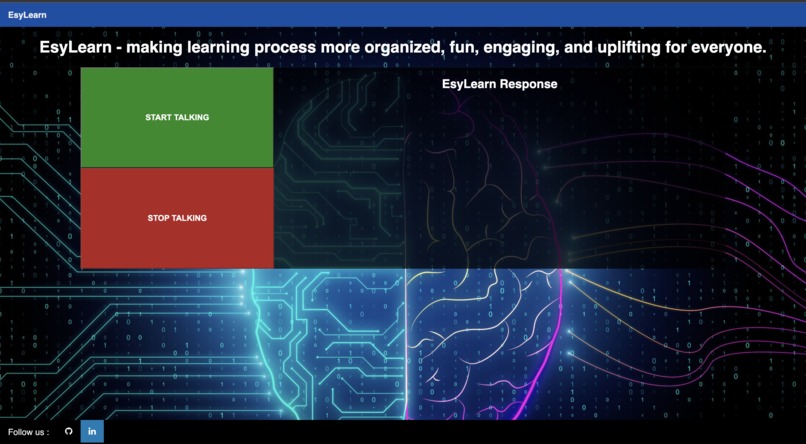 EsyLearn

EsyLearn - making learning process more organized, fun, engaging, and uplifting for everyone.

START TALKING

STOP TALKING

EsyLearn Response

Follow us :

in